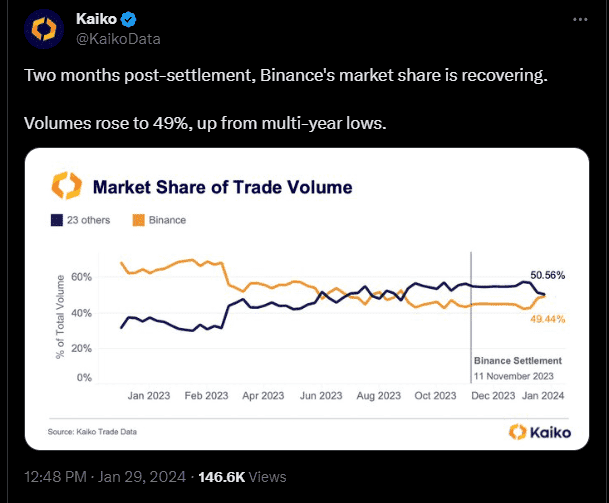 Kaiko
@KaikoData

Two months post-settlement, Binance's market share is recovering.

Volumes rose to 49%, up from multi-year lows.

Market Share of Trade Volume

23 others Binance

% of Total Volume

60%
40%
20%
0%

50.56%
49.44%

Binance Settlement
11 November 2023

Jan 2023 Feb 2023 Apr 2023 Jun 2023 Aug 2023 Oct 2023 Dec 2023 Jan 2024

Source: Kaiko Trade Data

Kaiko

12:48 PM · Jan 29, 2024 · 146.6K Views